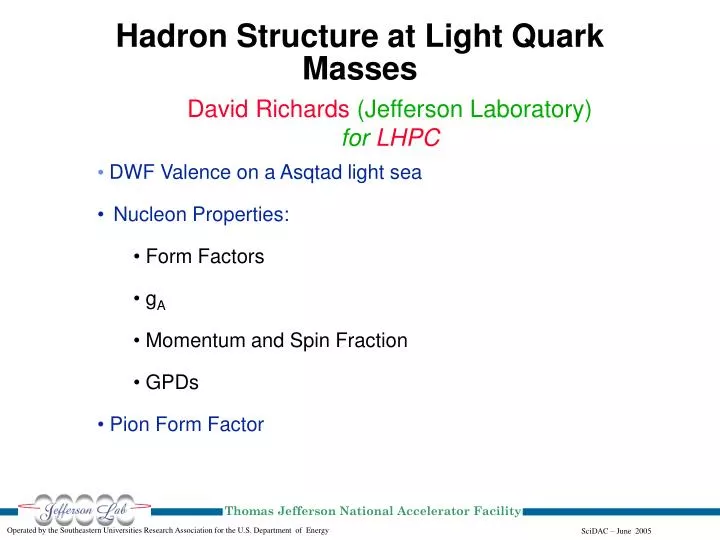 Hadron Structure at Light Quark Masses

David Richards (Jefferson Laboratory)
for LHPC

• DWF Valence on a Asqtad light sea

• Nucleon Properties:

• Form Factors

• $g_A$

• Momentum and Spin Fraction

• GPDs

• Pion Form Factor

Jefferson Lab

Thomas Jefferson National Accelerator Facility

Operated by the Southeastern Universities Research Association for the U.S. Department of Energy

SciDAC – June 2005